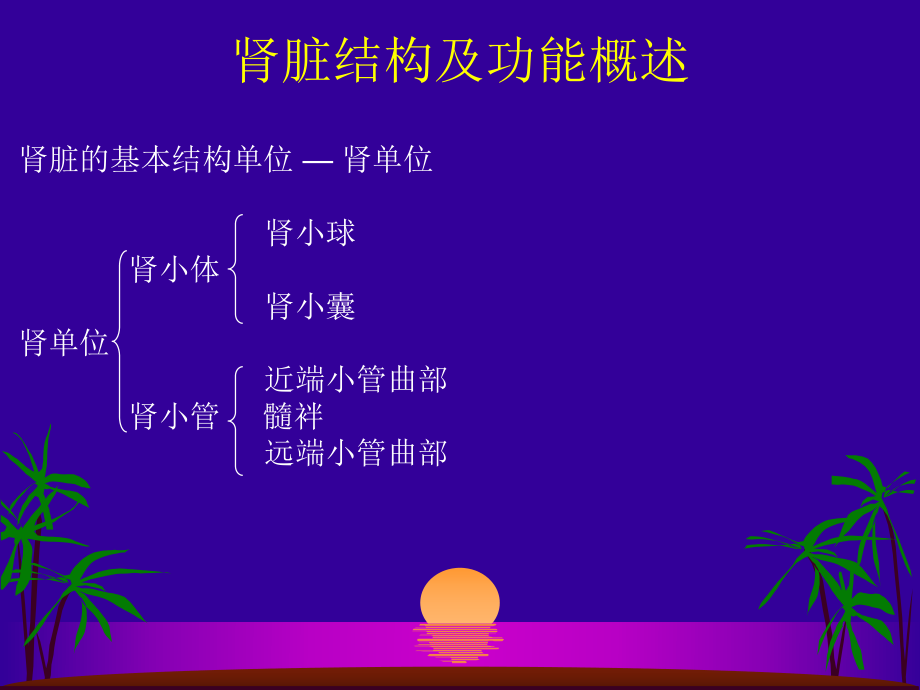 肾脏结构及功能概述

肾脏的基本结构单位 — 肾单位

肾单位
肾小体
肾小球
肾小囊
肾小管
近端小管曲部
髓袢
远端小管曲部